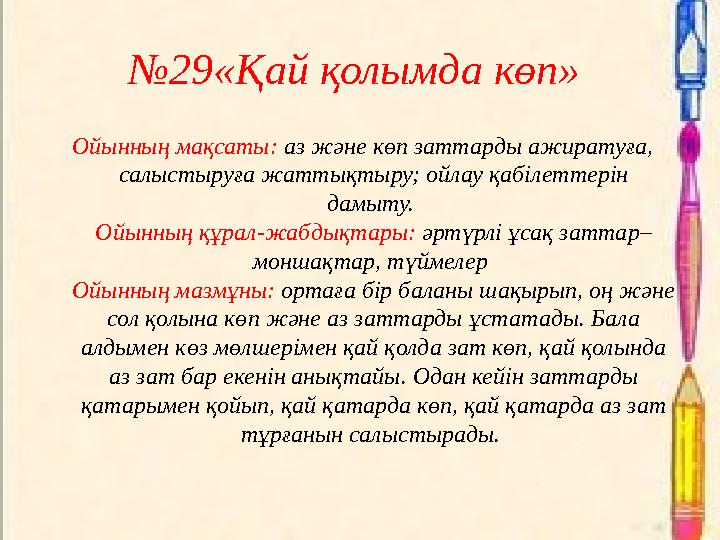 №29«Қай қолымда көп»

Ойынның мақсаты: аз және көп заттарды ажиратуға, салыстыруға жаттықтыру; ойлау қабілеттерін дамыту.

Ойынның құрал-жабдықтары: әртүрлі ұсақ заттар– моншақтар, түймелер

Ойынның мазмұны: ортаға бір баланы шақырып, оң және сол қолына көп және аз заттарды ұстатады. Бала алдымен көз мөлшерімен қай қолда зат көп, қай қолында аз зат бар екенін анықтайы. Одан кейін заттарды қатарымен қойып, қай қатарда көп, қай қатарда аз зат тұрғанын салыстырады.